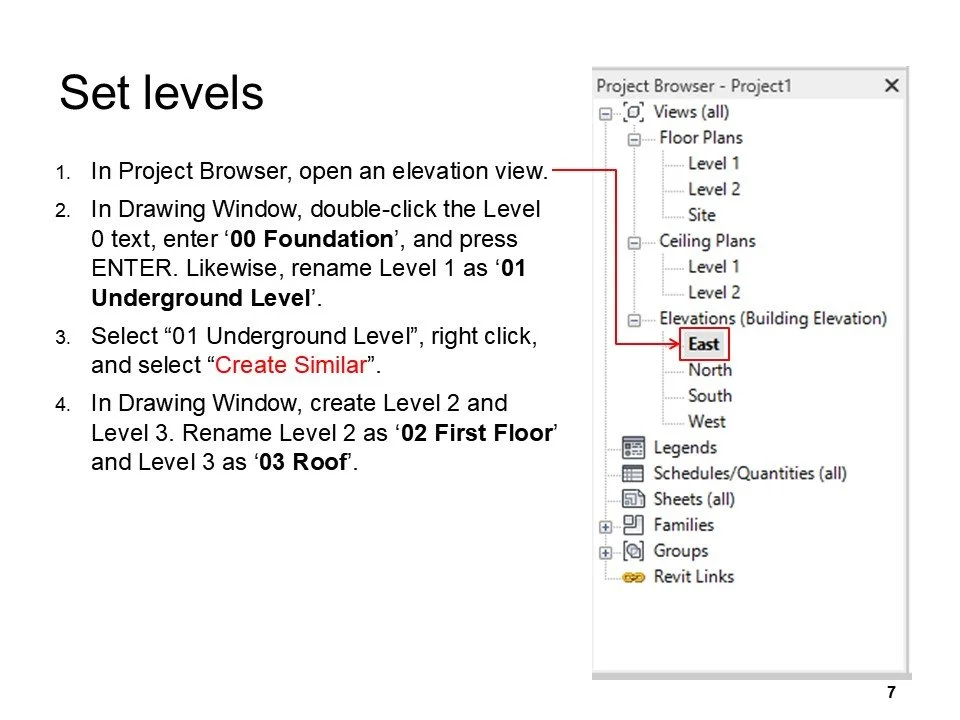 Set levels

1. In Project Browser, open an elevation view.
2. In Drawing Window, double-click the Level 0 text, enter ‘00 Foundation’, and press ENTER. Likewise, rename Level 1 as ‘01 Underground Level’.
3. Select “01 Underground Level”, right click, and select “Create Similar”.
4. In Drawing Window, create Level 2 and Level 3. Rename Level 2 as ‘02 First Floor’ and Level 3 as ‘03 Roof’.

Project Browser - Project1
Views (all)
Floor Plans
Level 1
Level 2
Site
Ceiling Plans
Level 1
Level 2
Elevations (Building Elevation)
East
North
South
West
Legends
Schedules/Quantities (all)
Sheets (all)
Families
Groups
Revit Links

7